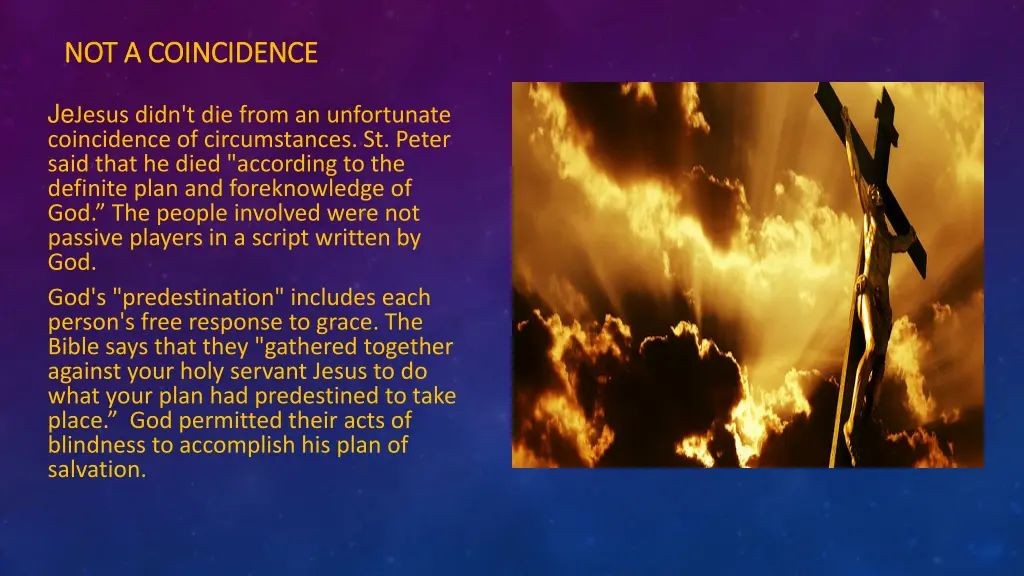 NOT A COINCIDENCE

JeJesus didn't die from an unfortunate coincidence of circumstances. St. Peter said that he died "according to the definite plan and foreknowledge of God.” The people involved were not passive players in a script written by God.

God's "predestination" includes each person's free response to grace. The Bible says that they "gathered together against your holy servant Jesus to do what your plan had predestined to take place.” God permitted their acts of blindness to accomplish his plan of salvation.